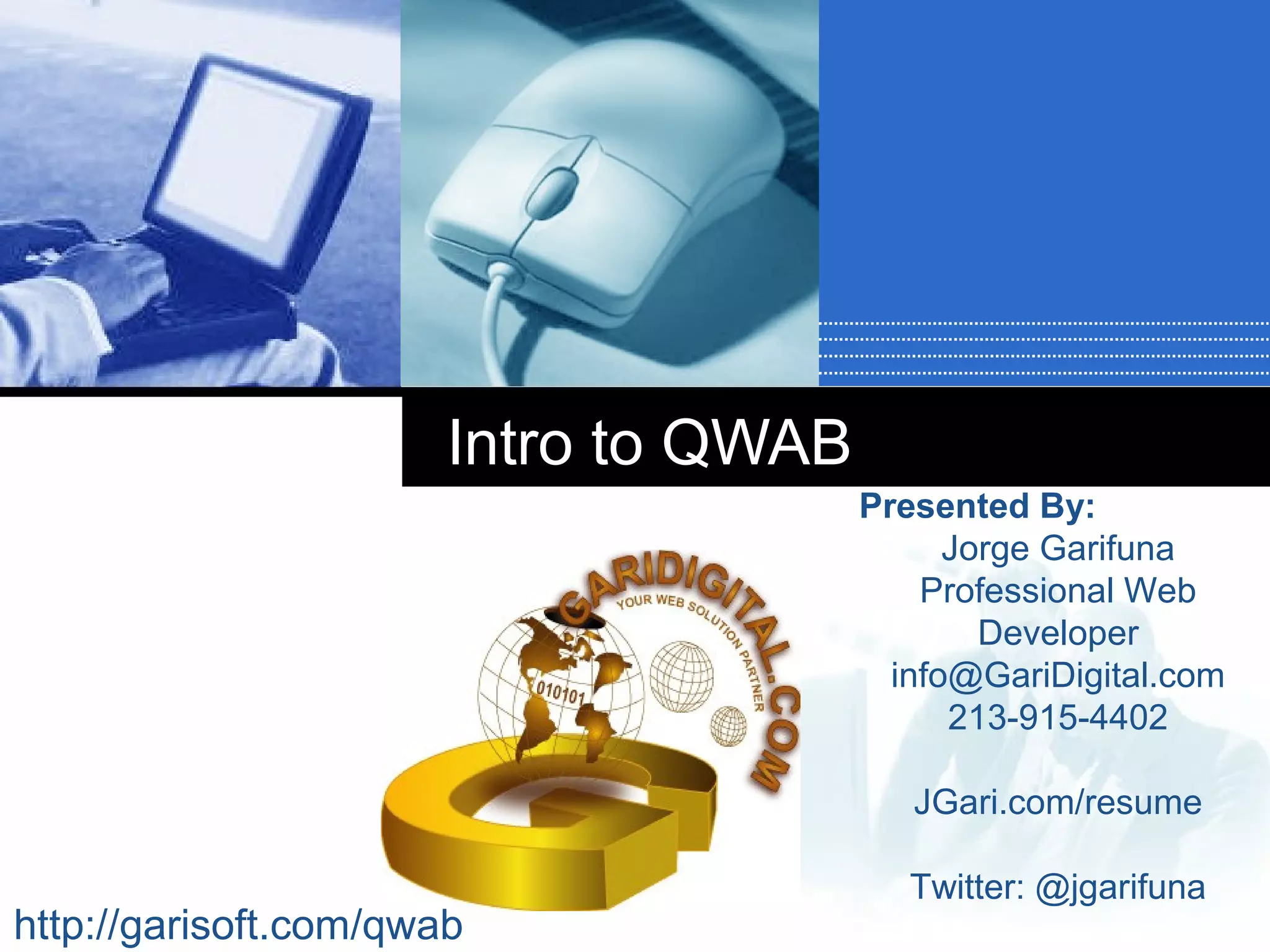 Intro to QWAB

Presented By:
Jorge Garifuna
Professional Web Developer
info@GariDigital.com
213-915-4402

JGari.com/resume

Twitter: @jgarifuna

GARIDIGITAL.COM
YOUR WEB SOLUTION PARTNER
010101

http://garisoft.com/qwab